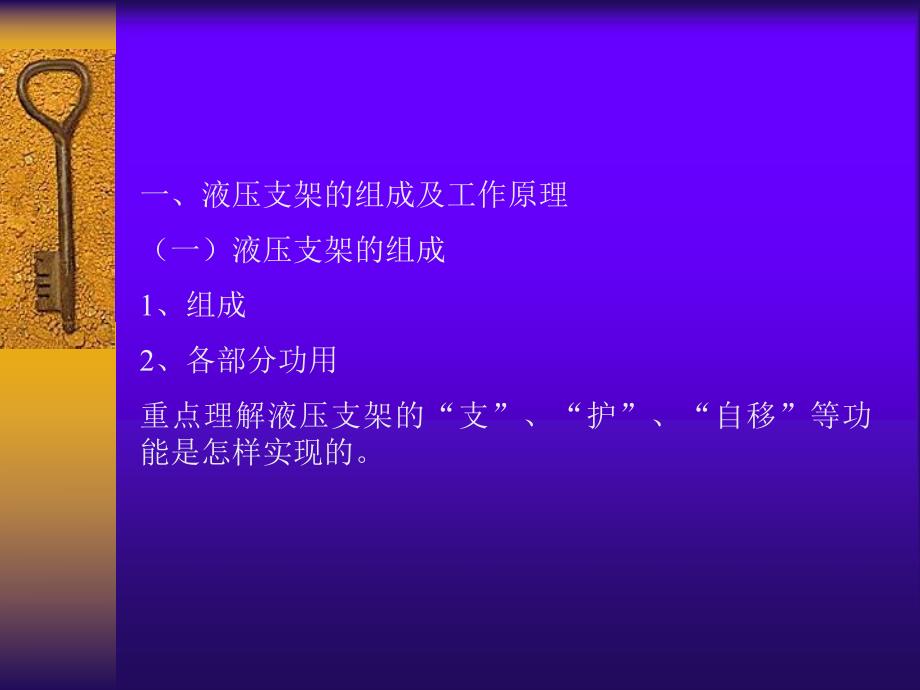 一、液压支架的组成及工作原理

（一）液压支架的组成

1、组成

2、各部分功用

重点理解液压支架的“支”、“护”、“自移”等功能是怎样实现的。